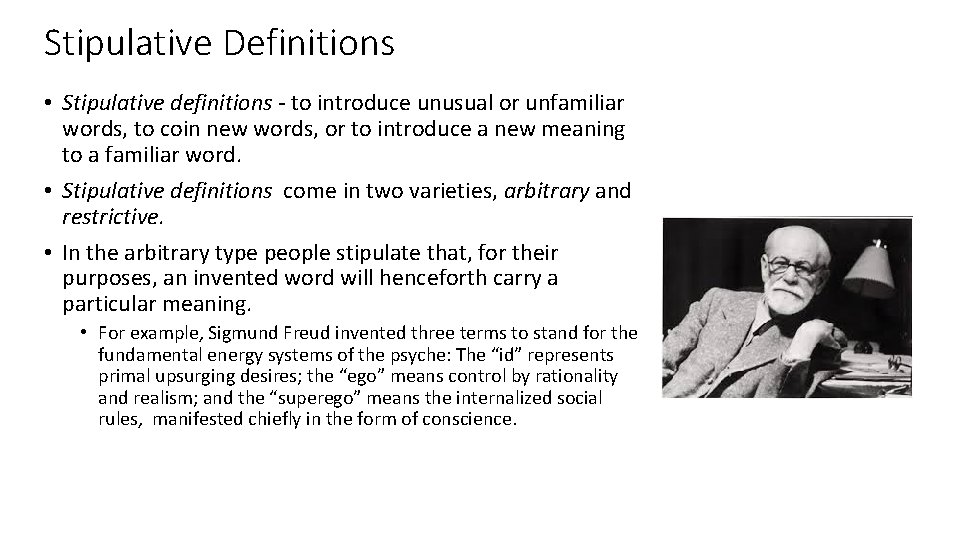 Stipulative Definitions

• Stipulative definitions - to introduce unusual or unfamiliar words, to coin new words, or to introduce a new meaning to a familiar word.

• Stipulative definitions come in two varieties, arbitrary and restrictive.

• In the arbitrary type people stipulate that, for their purposes, an invented word will henceforth carry a particular meaning.

• For example, Sigmund Freud invented three terms to stand for the fundamental energy systems of the psyche: The "id" represents primal upsurging desires; the "ego" means control by rationality and realism; and the "superego" means the internalized social rules, manifested chiefly in the form of conscience.